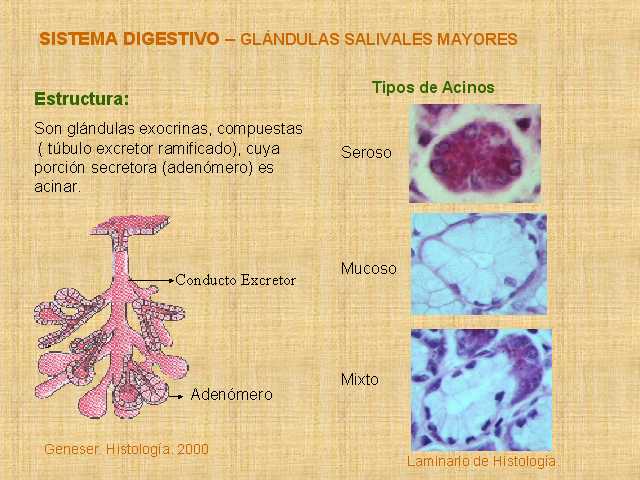 SISTEMA DIGESTIVO – GLÁNDULAS SALIVALES MAYORES

Estructura:

Son glándulas exocrinas, compuestas ( túbulo excretor ramificado), cuya porción secretora (adenómero) es acinar.

Conducto Excretor

Adenómero

Geneser. Histología. 2000

Tipos de Acinos

Seroso

Mucoso

Mixto

Laminario de Histología